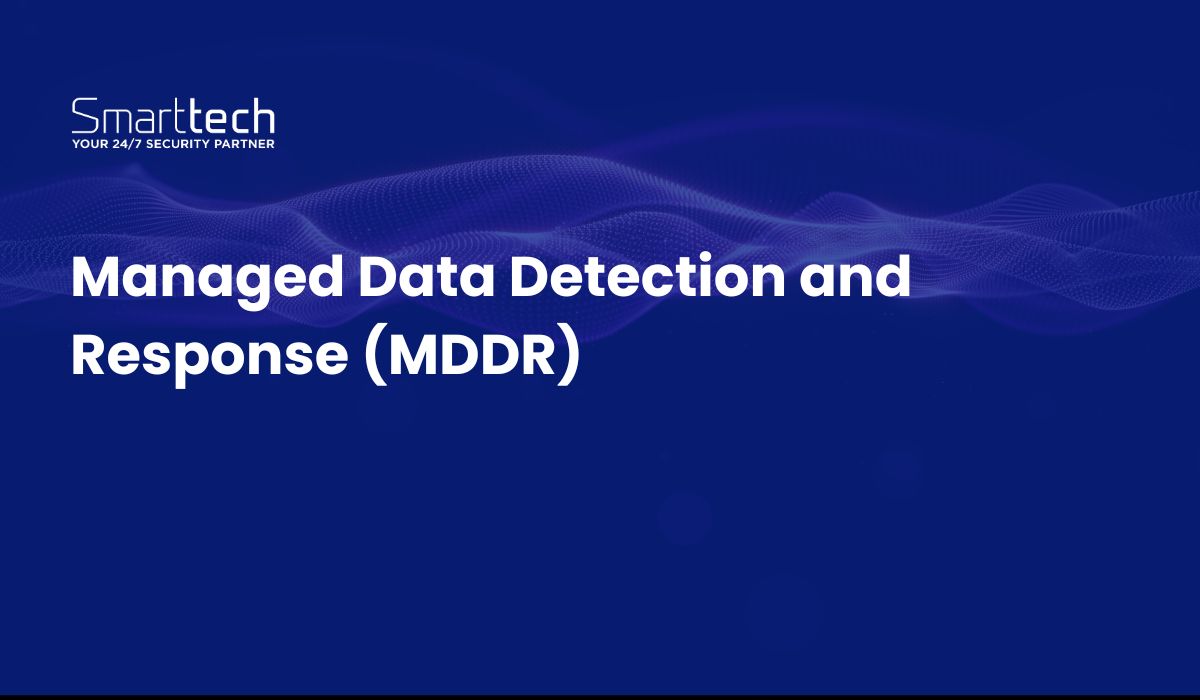 Smarttech
YOUR 24/7 SECURITY PARTNER

Managed Data Detection and Response (MDDR)